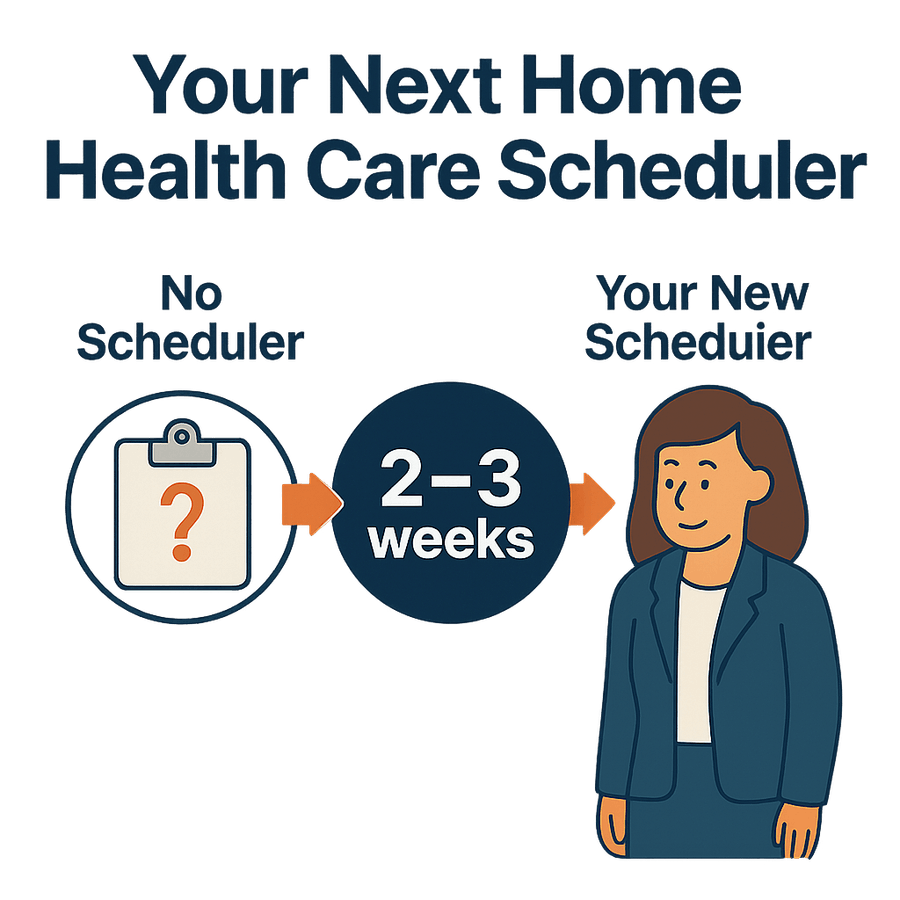 Your Next Home Health Care Scheduler

No Scheduler

?

2–3 weeks

Your New Scheduier